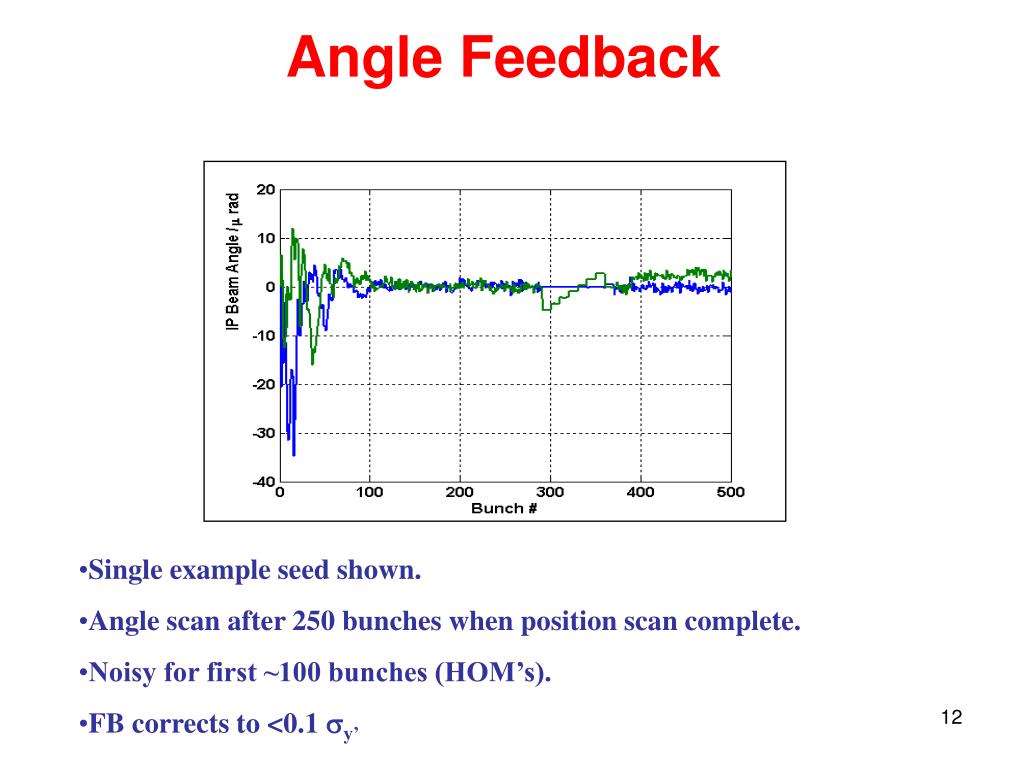 Angle Feedback

IP Beam Angle / $\mu$ rad

20
10
0
-10
-20
-30
-40

0 100 200 300 400 500

Bunch #

•Single example seed shown.

•Angle scan after 250 bunches when position scan complete.

•Noisy for first ~100 bunches (HOM's).

•FB corrects to <0.1 $\sigma_{y'}$

12